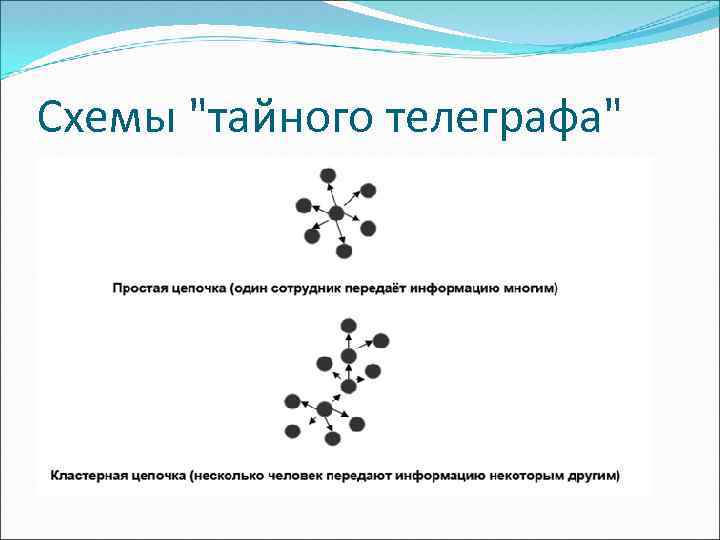 Схемы "тайного телеграфа"

Простая цепочка (один сотрудник передаёт информацию многим)

Кластерная цепочка (несколько человек передают информацию некоторым другим)